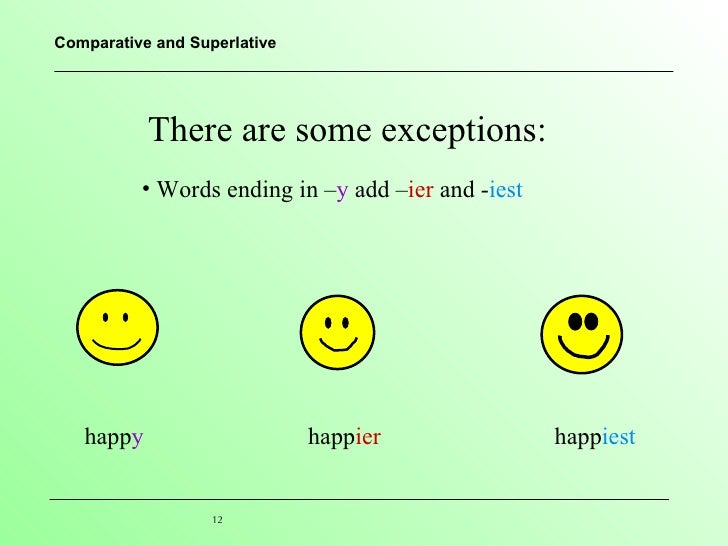 Comparative and Superlative

There are some exceptions:

• Words ending in –y add –ier and -iest

happy

happier

happiest

12